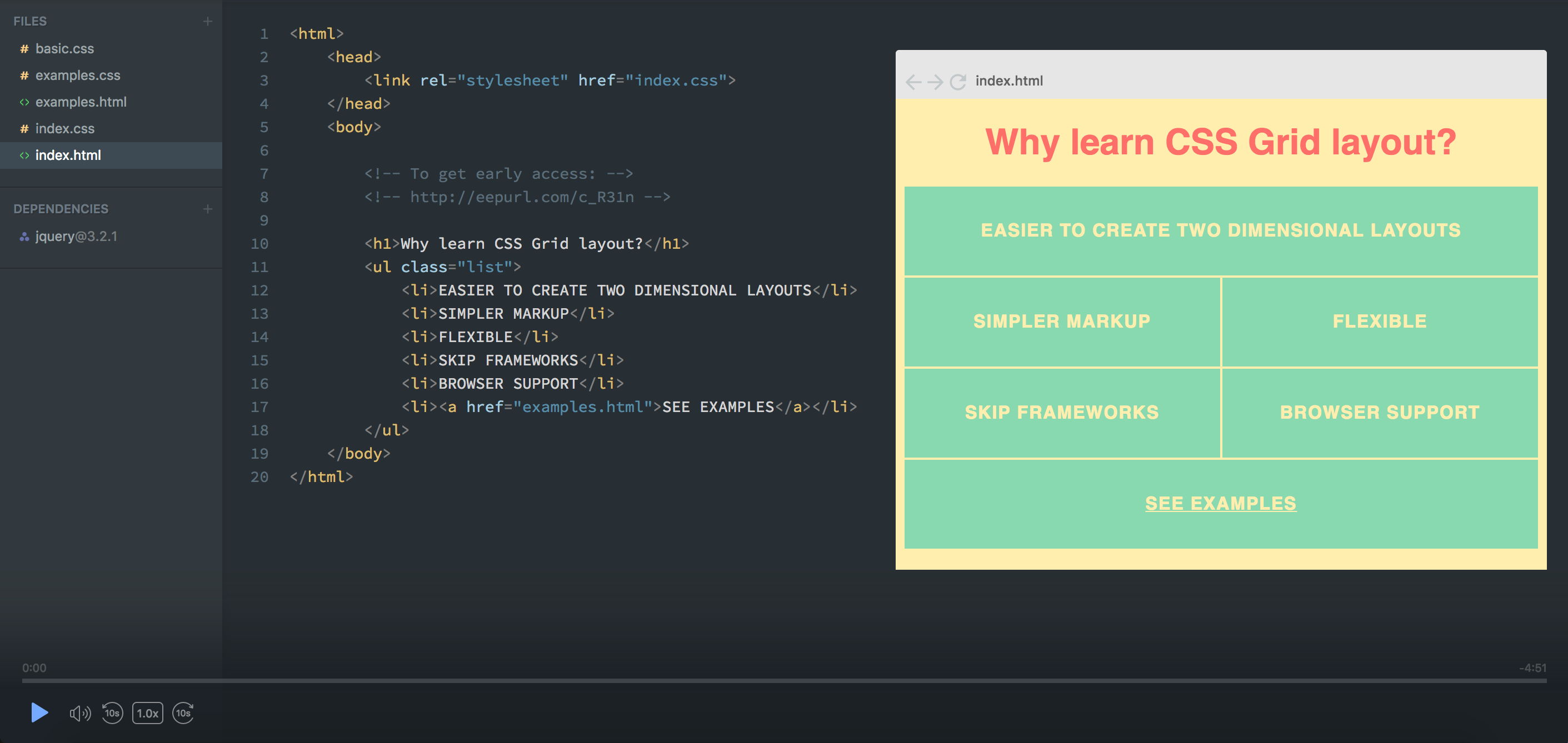 FILES +
# basic.css
# examples.css
<> examples.html
# index.css
<> index.html

DEPENDENCIES +
jquery@3.2.1

1 <html>
2 <head>
3 <link rel="stylesheet" href="index.css">
4 </head>
5 <body>
6
7 <!-- To get early access: -->
8 <!-- http://eepurl.com/c_R31n -->
9
10 <h1>Why learn CSS Grid layout?</h1>
11 <ul class="list">
12 <li>EASIER TO CREATE TWO DIMENSIONAL LAYOUTS</li>
13 <li>SIMPLER MARKUP</li>
14 <li>FLEXIBLE</li>
15 <li>SKIP FRAMEWORKS</li>
16 <li>BROWSER SUPPORT</li>
17 <li><a href="examples.html">SEE EXAMPLES</a></li>
18 </ul>
19 </body>
20 </html>

index.html

Why learn CSS Grid layout?

EASIER TO CREATE TWO DIMENSIONAL LAYOUTS

SIMPLER MARKUP

FLEXIBLE

SKIP FRAMEWORKS

BROWSER SUPPORT

SEE EXAMPLES

0:00
-4:51

10s 1.0x 10s